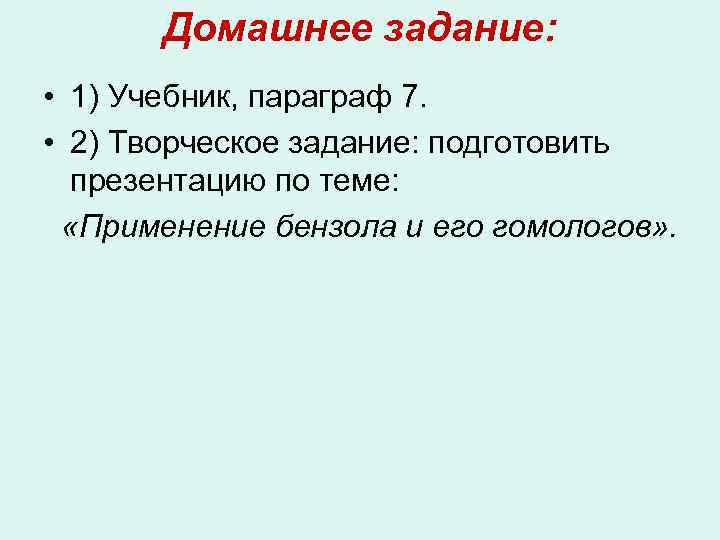 Домашнее задание:

• 1) Учебник, параграф 7.

• 2) Творческое задание: подготовить презентацию по теме:

«Применение бензола и его гомологов».